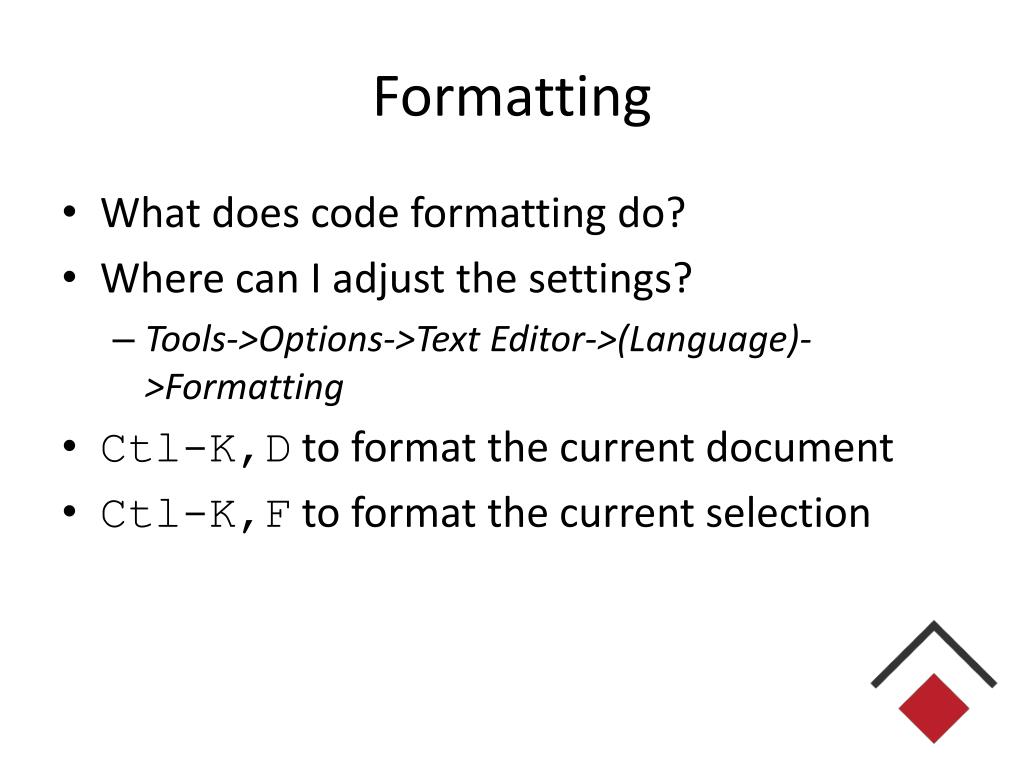 Formatting

• What does code formatting do?
• Where can I adjust the settings?
– Tools->Options->Text Editor->(Language)->Formatting
• Ctl-K,D to format the current document
• Ctl-K,F to format the current selection